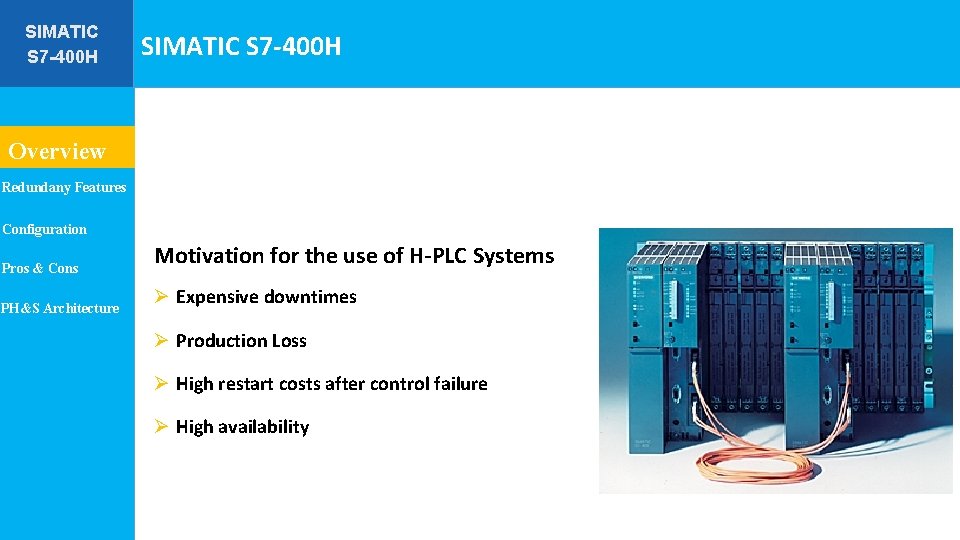 SIMATIC
S7-400H

SIMATIC S7-400H

Overview

Redundany Features

Configuration

Pros & Cons

PH&S Architecture

Motivation for the use of H-PLC Systems

➢ Expensive downtimes

➢ Production Loss

➢ High restart costs after control failure

➢ High availability